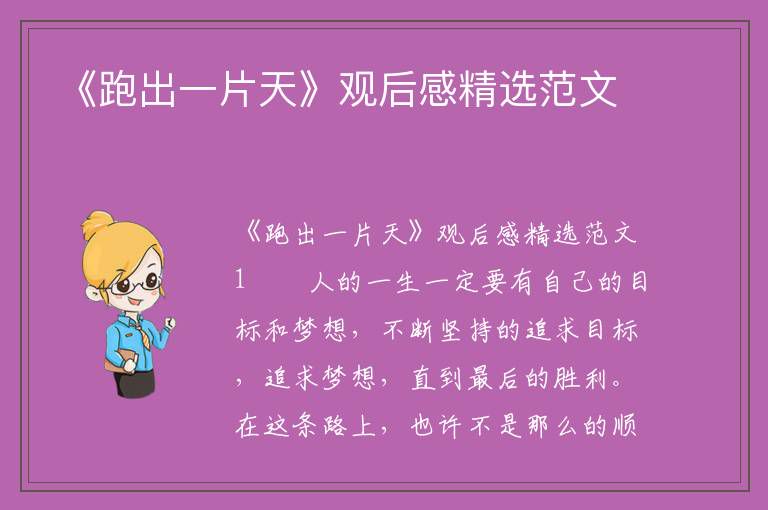 《跑出一片天》观后感精选范文

《跑出一片天》观后感精选范文1　　人的一生一定要有自己的目标和梦想，不断坚持的追求目标，追求梦想，直到最后的胜利。在这条路上，也许不是那么的顺